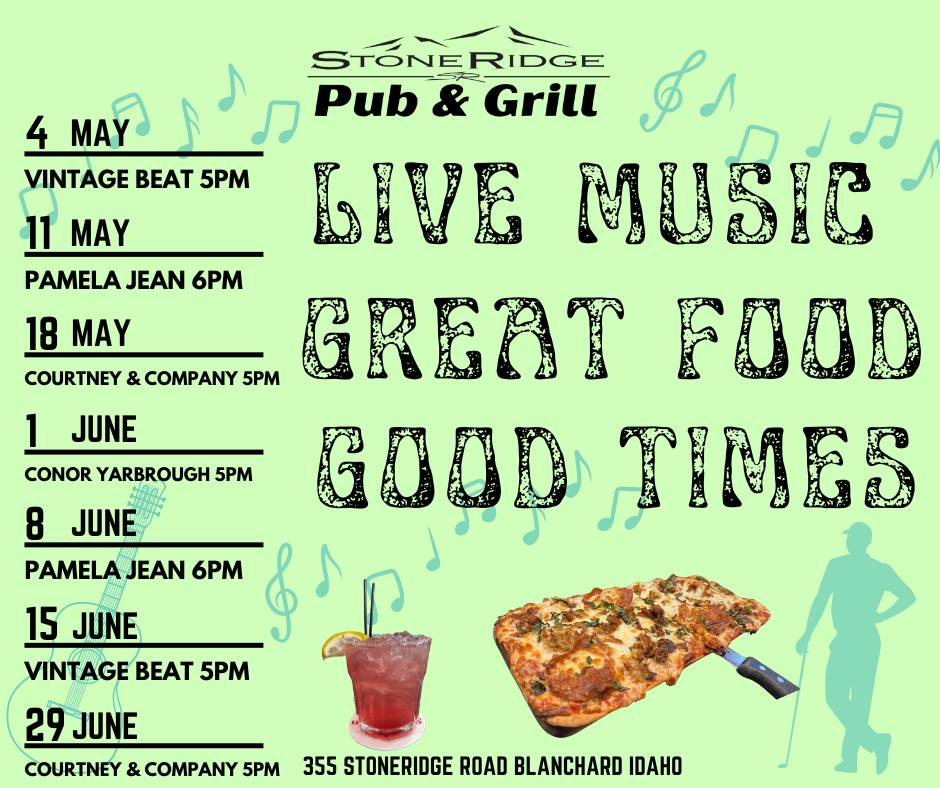 STONERIDGE
SR
Pub & Grill

4 MAY
VINTAGE BEAT 5PM

11 MAY
PAMELA JEAN 6PM

18 MAY
COURTNEY & COMPANY 5PM

1 JUNE
CONOR YARBROUGH 5PM

8 JUNE
PAMELA JEAN 6PM

15 JUNE
VINTAGE BEAT 5PM

29 JUNE
COURTNEY & COMPANY 5PM

LIVE MUSIC
GREAT FOOD
GOOD TIMES

355 STONERIDGE ROAD BLANCHARD IDAHO